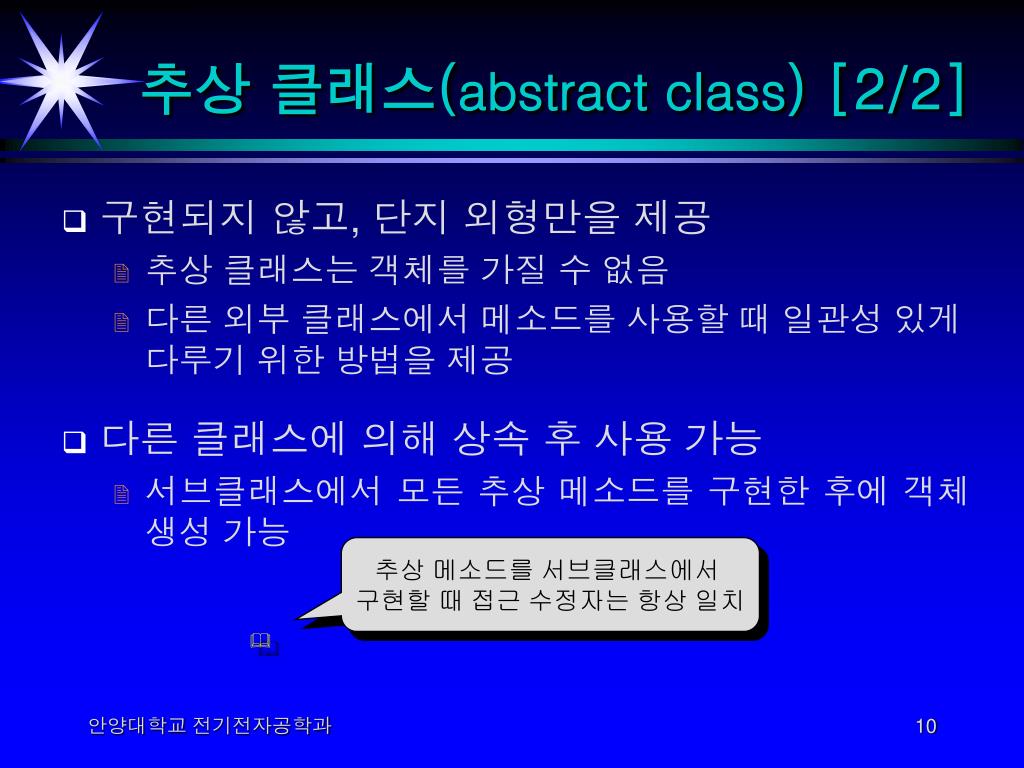 추상 클래스(abstract class) [2/2]

구현되지 않고, 단지 외형만을 제공

추상 클래스는 객체를 가질 수 없음

다른 외부 클래스에서 메소드를 사용할 때 일관성 있게 다루기 위한 방법을 제공

다른 클래스에 의해 상속 후 사용 가능

서브클래스에서 모든 추상 메소드를 구현한 후에 객체 생성 가능

추상 메소드를 서브클래스에서 구현할 때 접근 수정자는 항상 일치

안양대학교 전기전자공학과

10